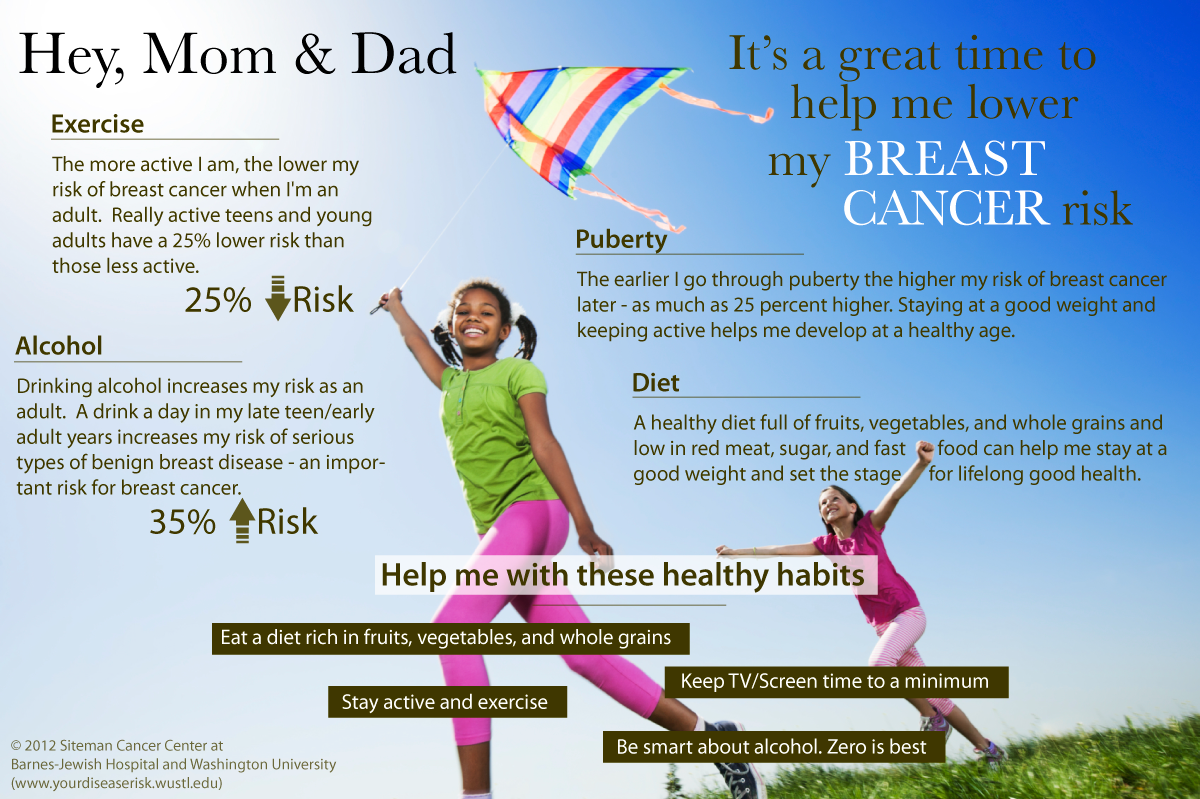 Hey, Mom & Dad

It's a great time to help me lower my BREAST CANCER risk

Exercise

The more active I am, the lower my risk of breast cancer when I'm an adult. Really active teens and young adults have a 25% lower risk than those less active.

25% Risk

Alcohol

Drinking alcohol increases my risk as an adult. A drink a day in my late teen/early adult years increases my risk of serious types of benign breast disease - an important risk for breast cancer.

35% Risk

Puberty

The earlier I go through puberty the higher my risk of breast cancer later - as much as 25 percent higher. Staying at a good weight and keeping active helps me develop at a healthy age.

Diet

A healthy diet full of fruits, vegetables, and whole grains and low in red meat, sugar, and fast food can help me stay at a good weight and set the stage for lifelong good health.

Help me with these healthy habits

Eat a diet rich in fruits, vegetables, and whole grains

Keep TV/Screen time to a minimum

Stay active and exercise

Be smart about alcohol. Zero is best

© 2012 Siteman Cancer Center at Barnes-Jewish Hospital and Washington University (www.yourdiseaserisk.wustl.edu)